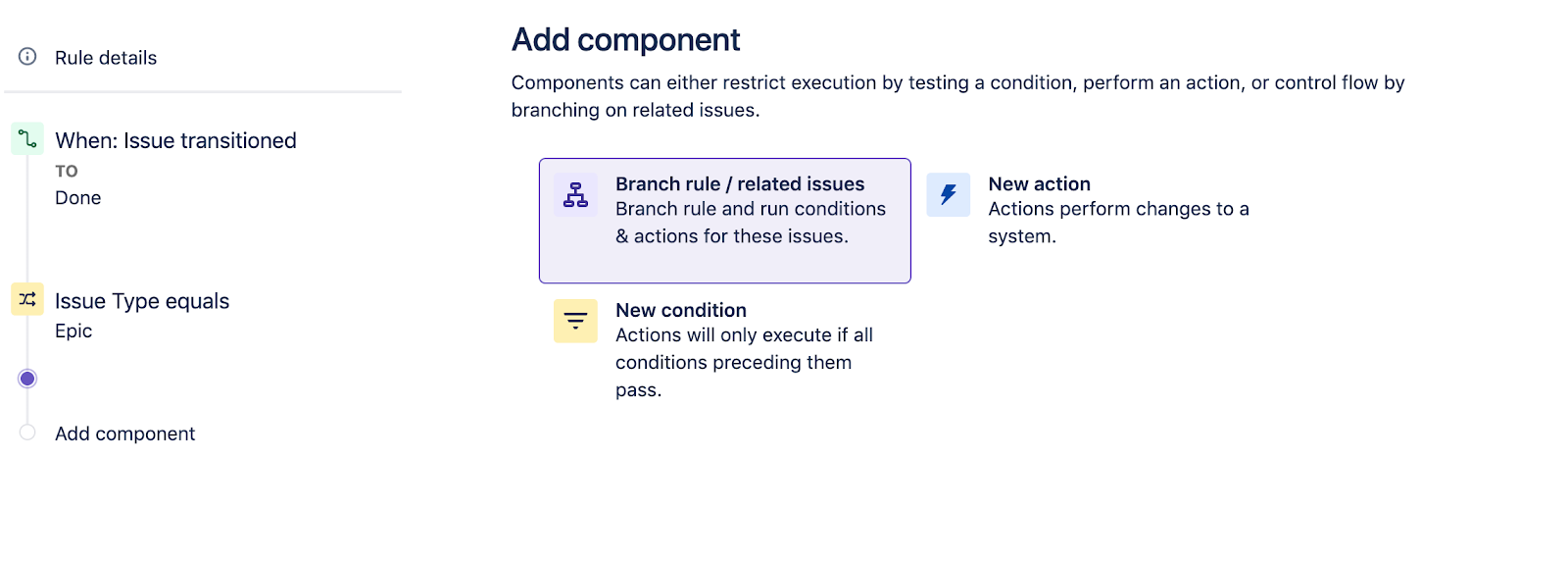 Rule details

When: Issue transitioned
TO
Done

Issue Type equals
Epic

Add component

Add component

Components can either restrict execution by testing a condition, perform an action, or control flow by branching on related issues.

Branch rule / related issues
Branch rule and run conditions & actions for these issues.

New action
Actions perform changes to a system.

New condition
Actions will only execute if all conditions preceding them pass.